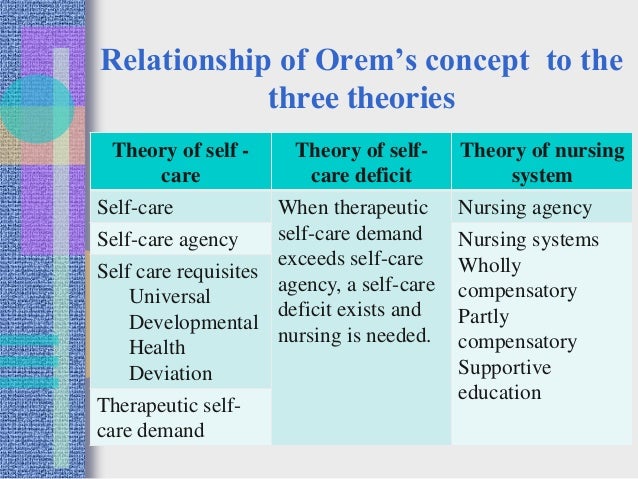 Relationship of Orem's concept to the three theories

| Theory of self - care | Theory of self-care deficit | Theory of nursing system |
|---|---|---|
| Self-care | When therapeutic self-care demand exceeds self-care agency, a self-care deficit exists and nursing is needed. | Nursing agency |
| Self-care agency | | Nursing systems Wholly compensatory Partly compensatory Supportive education |
| Self care requisites Universal Developmental Health Deviation | | |
| Therapeutic self-care demand | | |